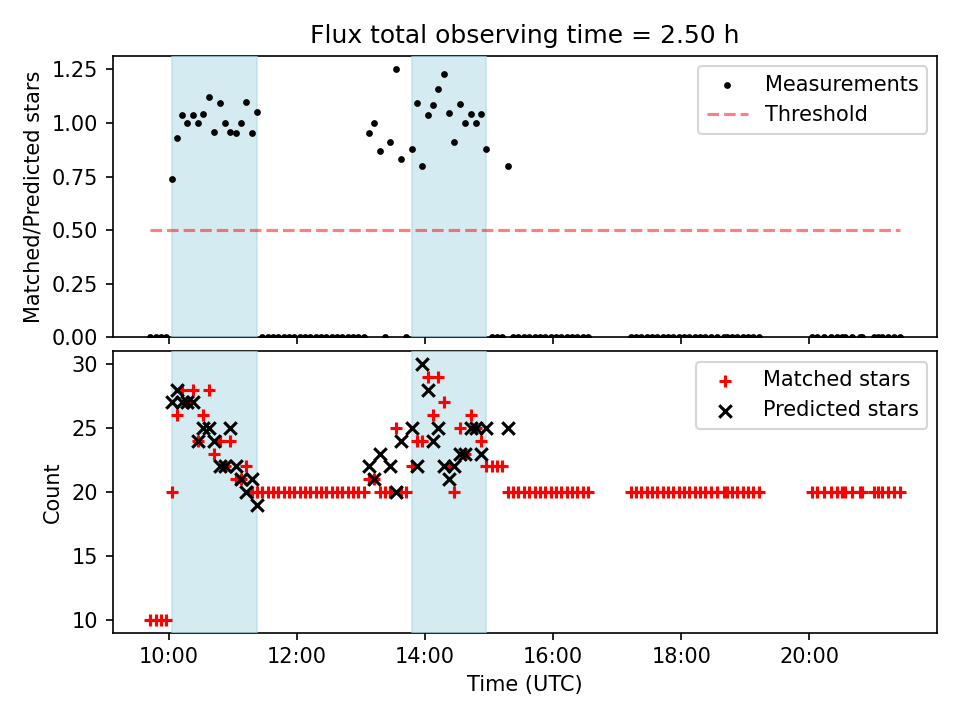 Flux total observing time = 2.50 h

Matched/Predicted stars

1.25
1.00
0.75
0.50
0.25
0.00

Measurements
Threshold

Count

30
25
20
15
10

Matched stars
Predicted stars

10:00
12:00
14:00
16:00
18:00
20:00

Time (UTC)